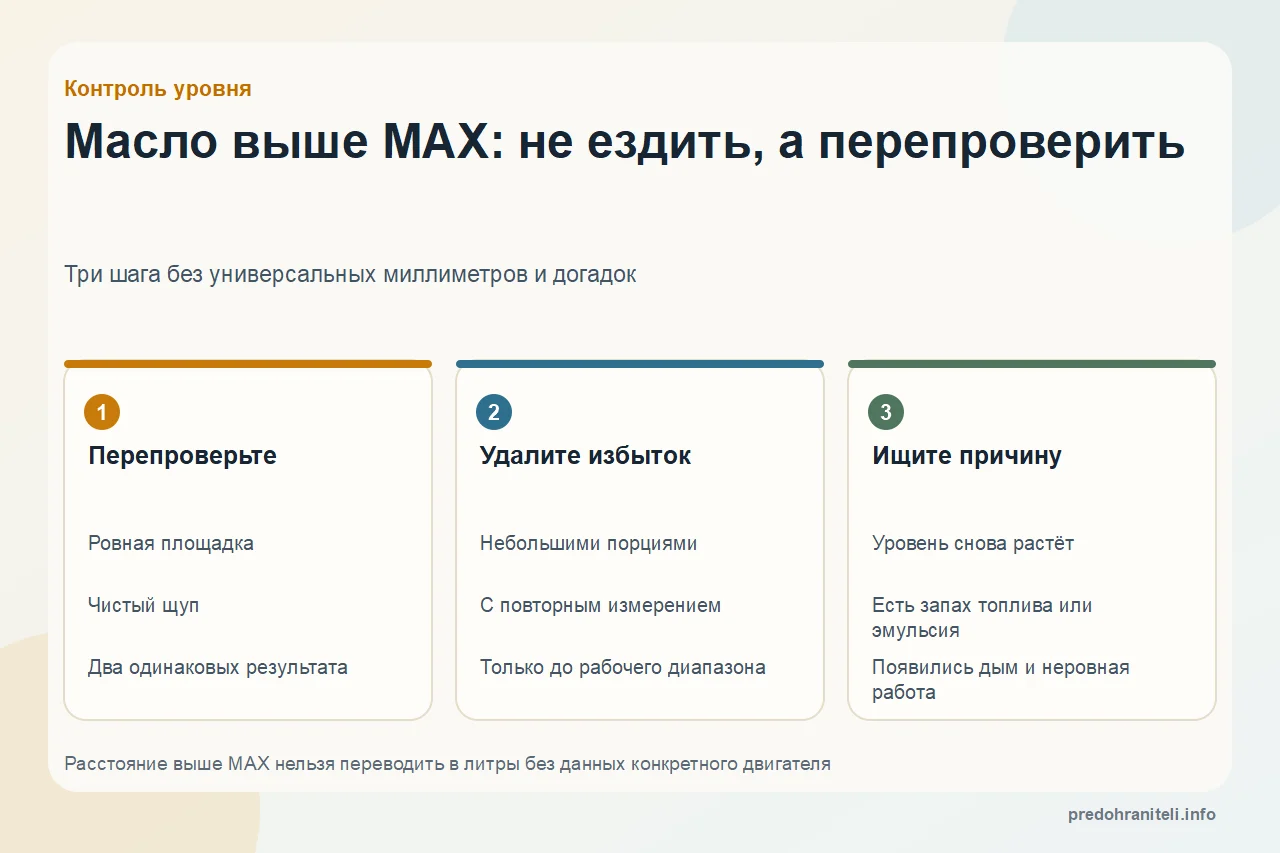 Контроль уровня

Масло выше MAX: не ездить, а перепроверить

Три шага без универсальных миллиметров и догадок

1
Перепроверьте

Ровная площадка

Чистый щуп

Два одинаковых результата

2
Удалите избыток

Небольшими порциями

С повторным измерением

Только до рабочего диапазона

3
Ищите причину

Уровень снова растёт

Есть запах топлива или эмульсия

Появились дым и неровная работа

Расстояние выше MAX нельзя переводить в литры без данных конкретного двигателя

predohraniteli.info